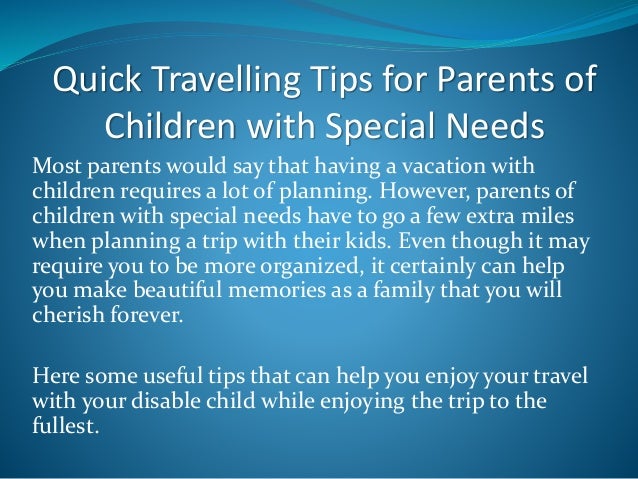 Quick Travelling Tips for Parents of Children with Special Needs

Most parents would say that having a vacation with children requires a lot of planning. However, parents of children with special needs have to go a few extra miles when planning a trip with their kids. Even though it may require you to be more organized, it certainly can help you make beautiful memories as a family that you will cherish forever.

Here some useful tips that can help you enjoy your travel with your disable child while enjoying the trip to the fullest.